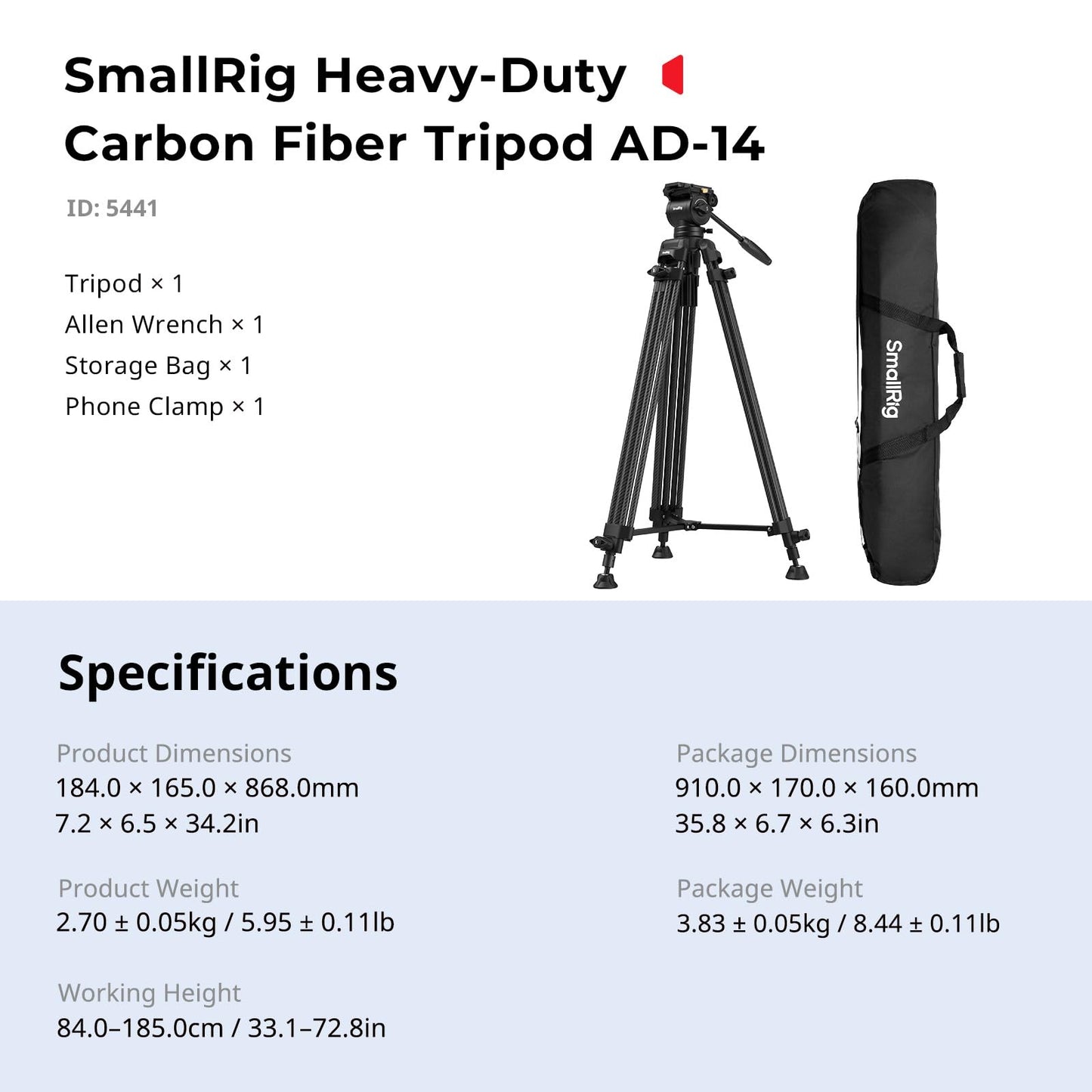 SmallRig Heavy-Duty Carbon Fiber Tripod AD-14

ID: 5441

Tripod × 1
Allen Wrench × 1
Storage Bag × 1
Phone Clamp × 1

SmallRig

Specifications

Product Dimensions
184.0 × 165.0 × 868.0mm
7.2 × 6.5 × 34.2in

Product Weight
2.70 ± 0.05kg / 5.95 ± 0.11lb

Working Height
84.0–185.0cm / 33.1–72.8in

Package Dimensions
910.0 × 170.0 × 160.0mm
35.8 × 6.7 × 6.3in

Package Weight
3.83 ± 0.05kg / 8.44 ± 0.11lb